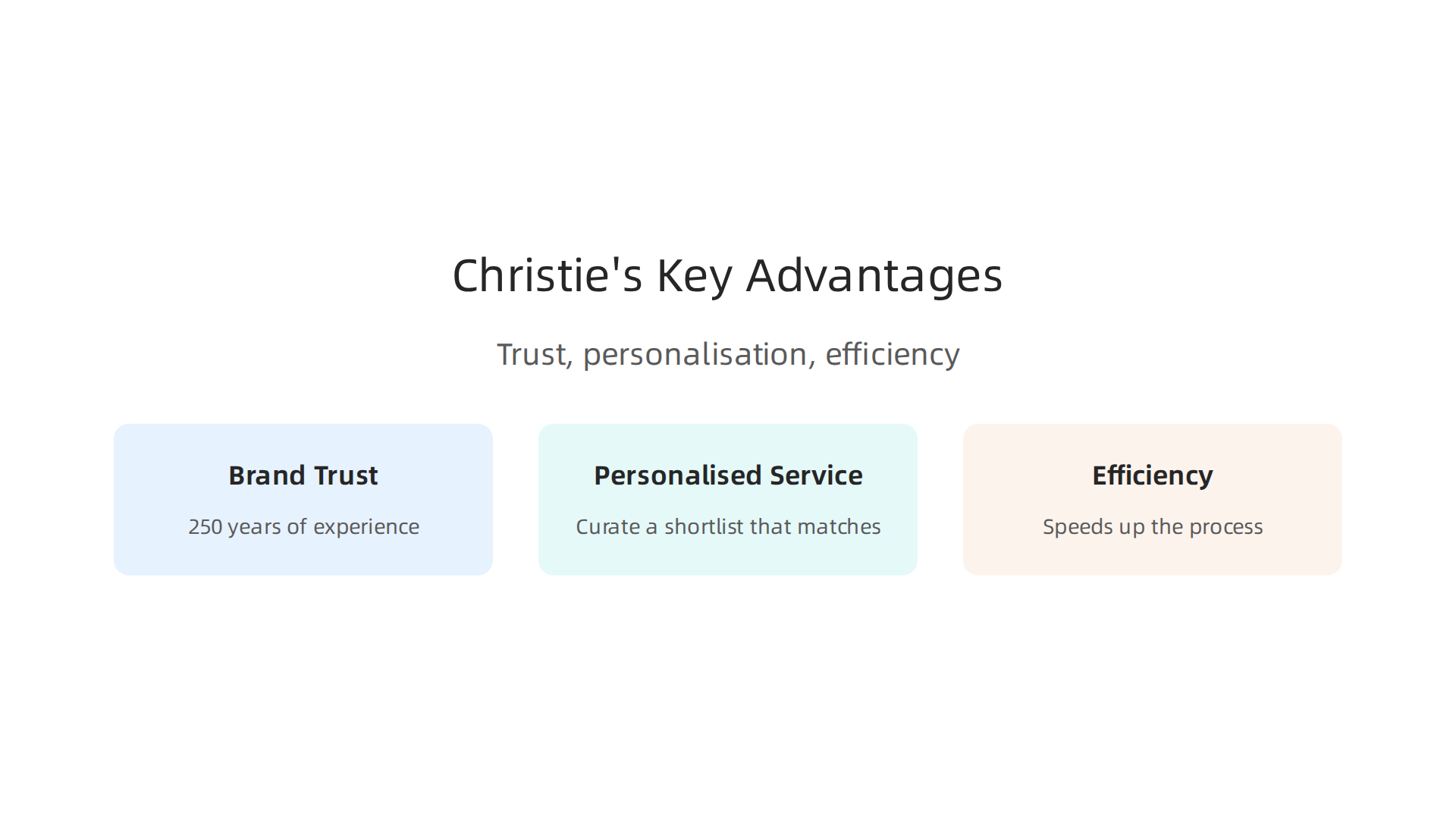 Christie's Key Advantages

Trust, personalisation, efficiency

Brand Trust

250 years of experience

Personalised Service

Curate a shortlist that matches

Efficiency

Speeds up the process